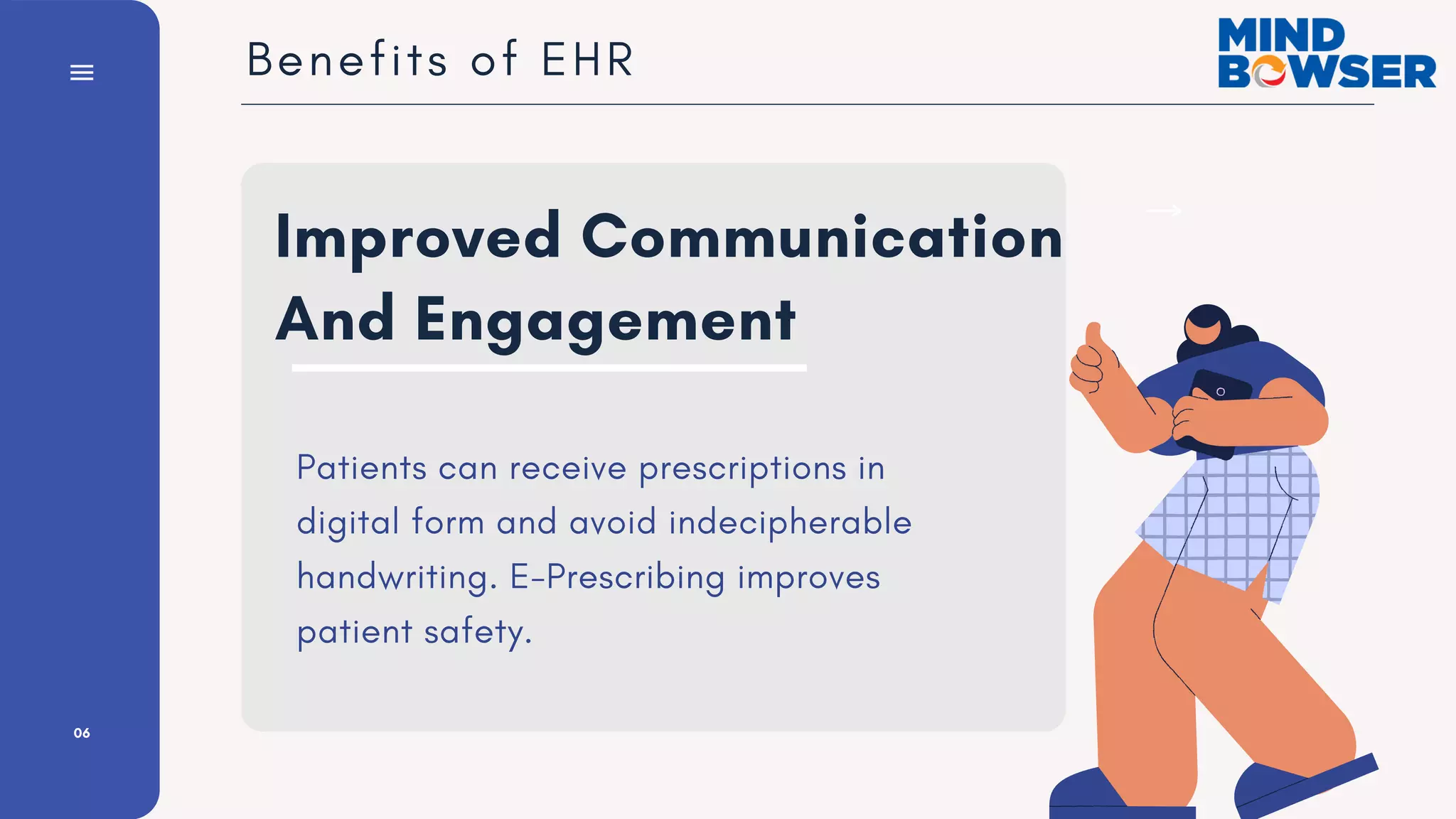 Benefits of EHR

MIND BOWSER

Improved Communication And Engagement

Patients can receive prescriptions in digital form and avoid indecipherable handwriting. E-Prescribing improves patient safety.

06